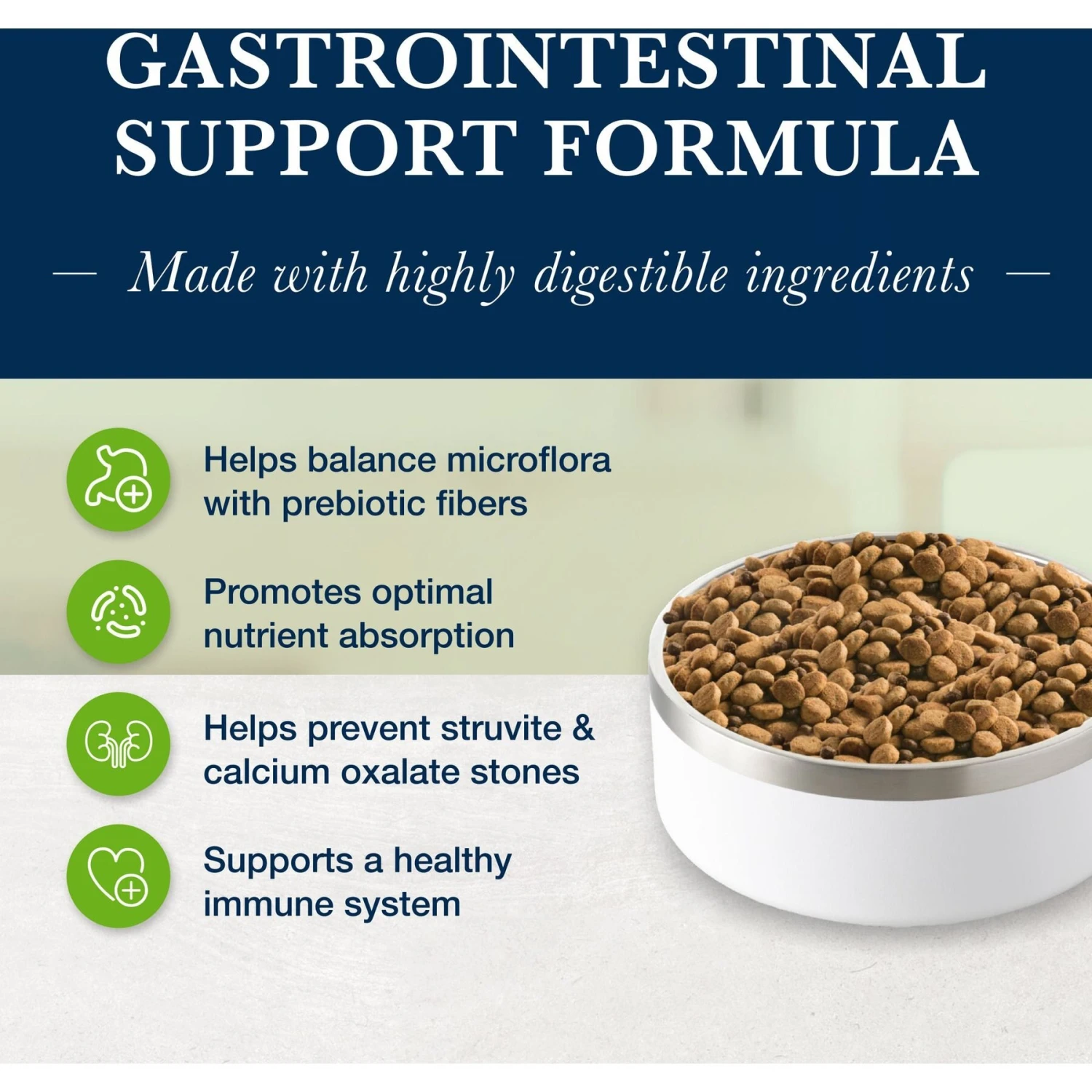 GASTROINTESTINAL SUPPORT FORMULA

— Made with highly digestible ingredients —

Helps balance microflora with prebiotic fibers

Promotes optimal nutrient absorption

Helps prevent struvite & calcium oxalate stones

Supports a healthy immune system